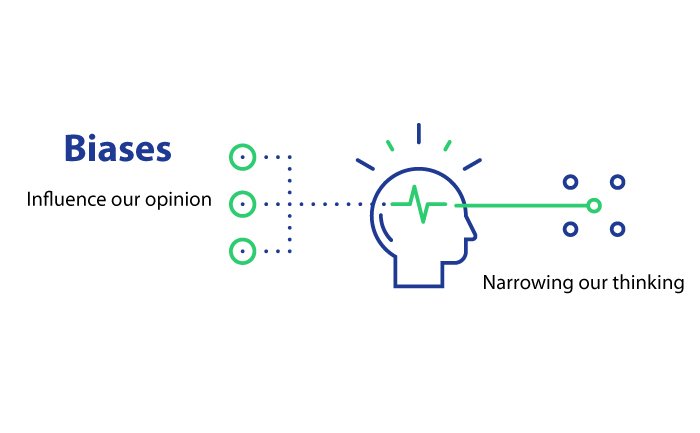 Biases

Influence our opinion

Narrowing our thinking